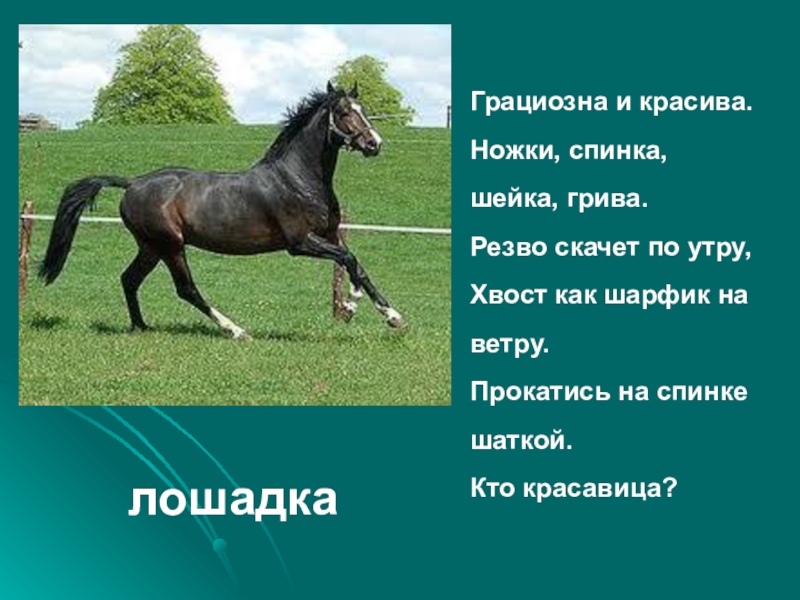 Грациозна и красива.
Ножки, спинка,
шейка, грива.
Резво скачет по утру,
Хвост как шарфик на ветру.
Прокатись на спинке шаткой.
Кто красавица?

лошадка